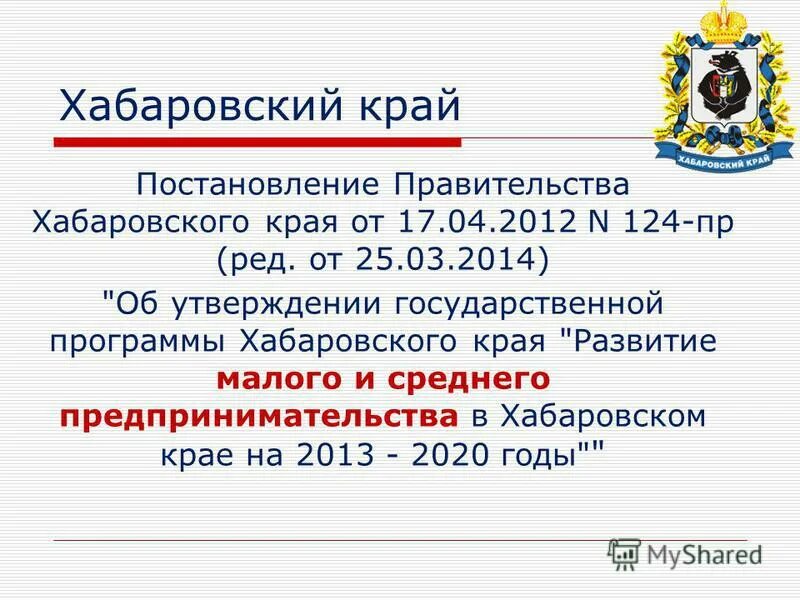 Хабаровский край

ХАБАРОВСКИЙ КРАЙ

Постановление Правительства Хабаровского края от 17.04.2012 N 124-пр (ред. от 25.03.2014)

"Об утверждении государственной программы Хабаровского края "Развитие малого и среднего предпринимательства в Хабаровском крае на 2013 - 2020 годы""

MyShared